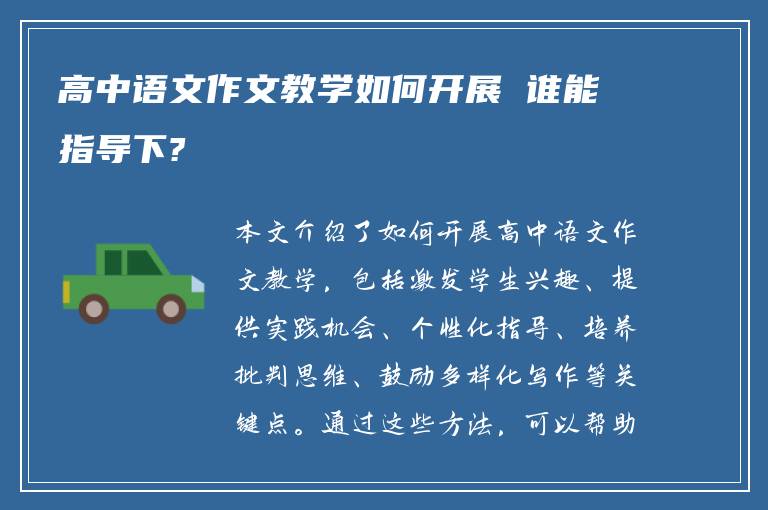 高中语文作文教学如何开展 谁能指导下?

本文介绍了如何开展高中语文作文教学，包括激发学生兴趣、提供实践机会、个性化指导、培养批判思维、鼓励多样化写作等关键点。通过这些方法，可以帮助